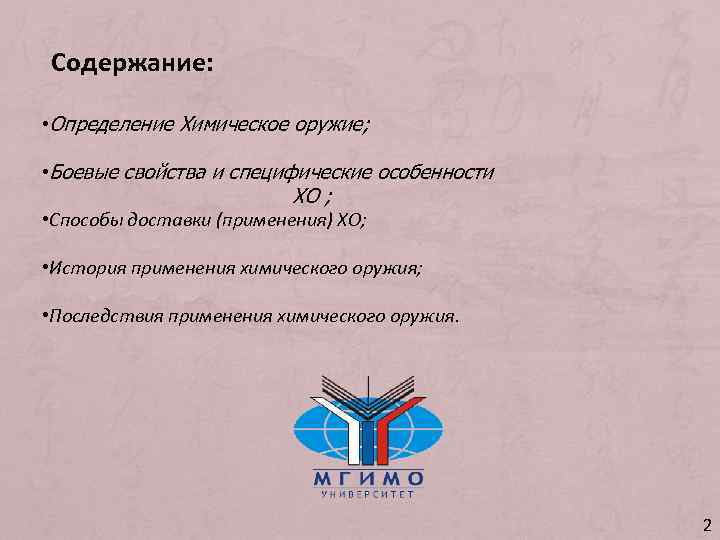 Содержание:

•Определение Химическое оружие;

•Боевые свойства и специфические особенности ХО ;

•Способы доставки (применения) ХО;

•История применения химического оружия;

•Последствия применения химического оружия.

МГИМО
УНИВЕРСИТЕТ

2